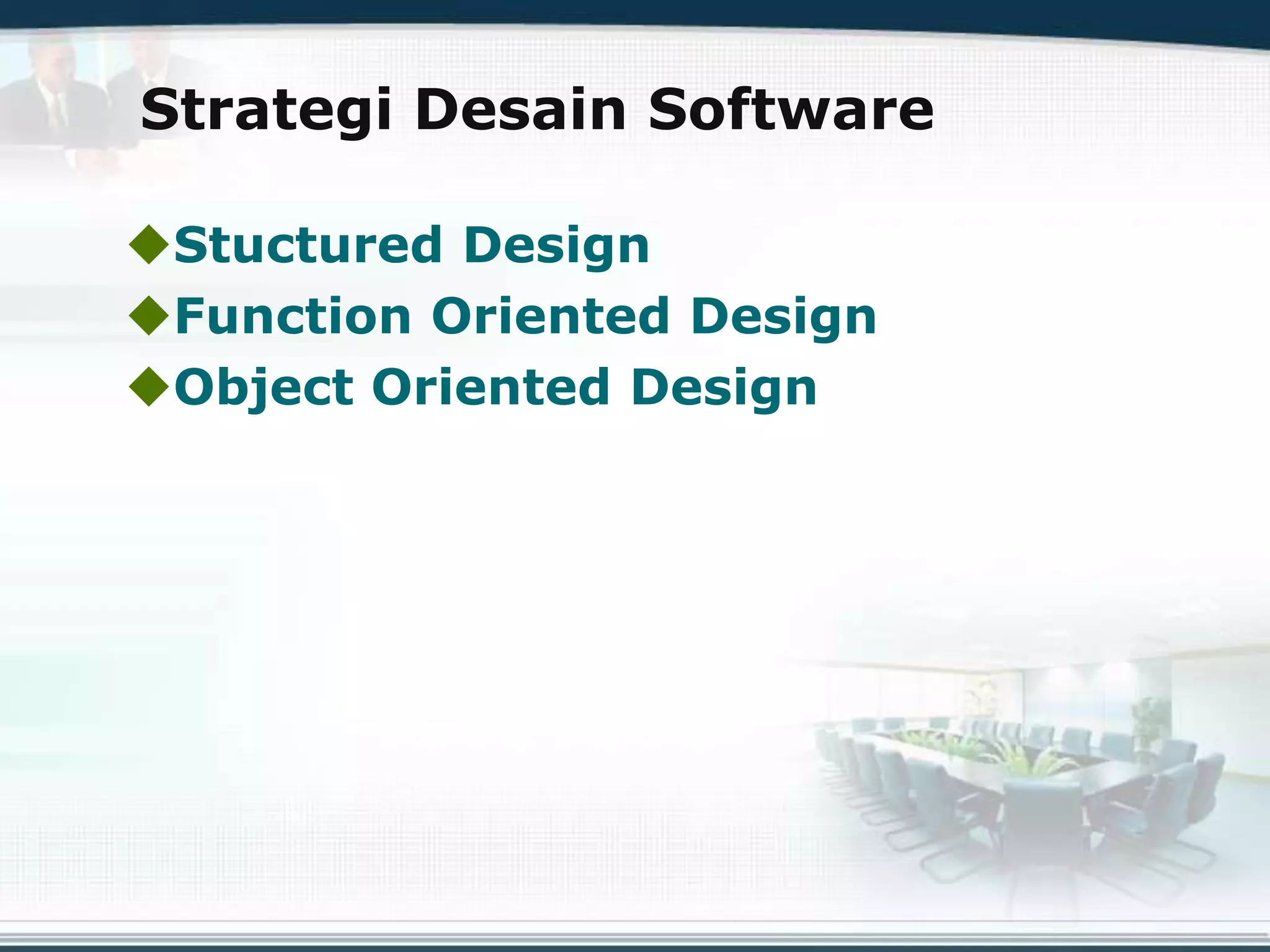 Strategi Desain Software

◆Stuctured Design
◆Function Oriented Design
◆Object Oriented Design